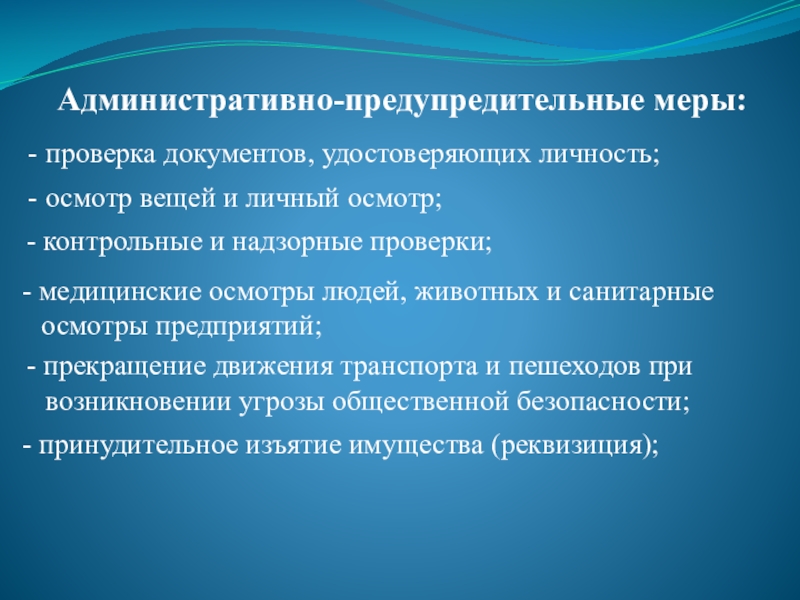 Административно-предупредительные меры:

- проверка документов, удостоверяющих личность;

- осмотр вещей и личный осмотр;

- контрольные и надзорные проверки;

- медицинские осмотры людей, животных и санитарные осмотры предприятий;

- прекращение движения транспорта и пешеходов при возникновении угрозы общественной безопасности;

- принудительное изъятие имущества (реквизиция);